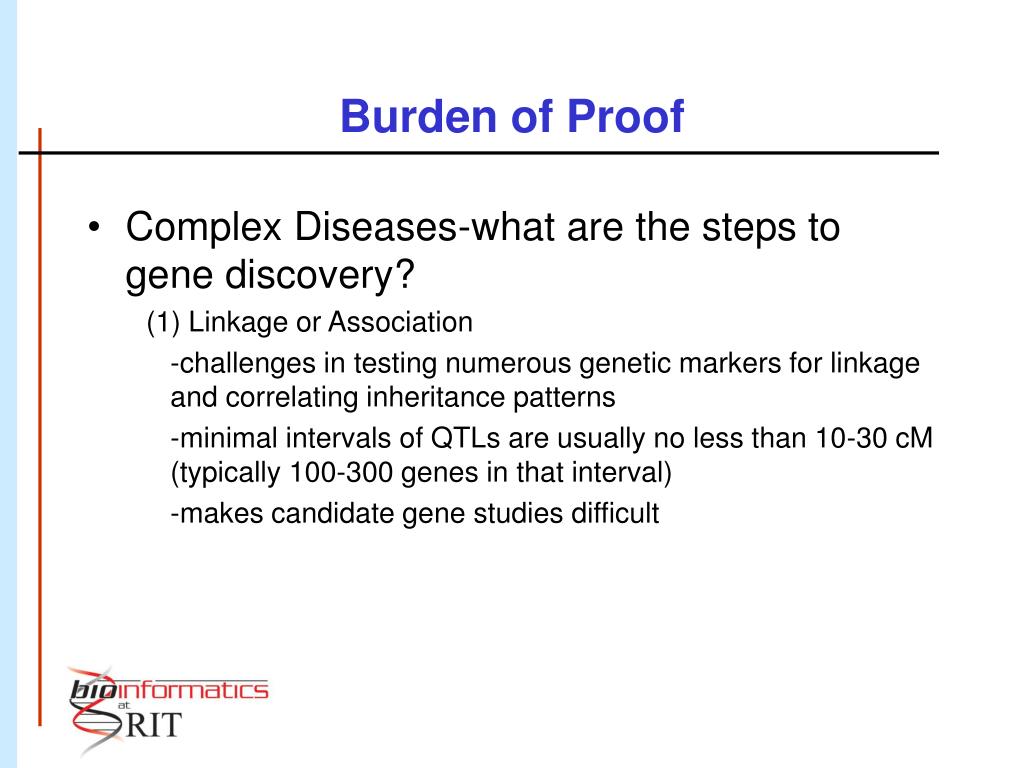 Burden of Proof

• Complex Diseases-what are the steps to gene discovery?

(1) Linkage or Association

-challenges in testing numerous genetic markers for linkage and correlating inheritance patterns

-minimal intervals of QTLs are usually no less than 10-30 cM (typically 100-300 genes in that interval)

-makes candidate gene studies difficult

bioinformatics at RIT